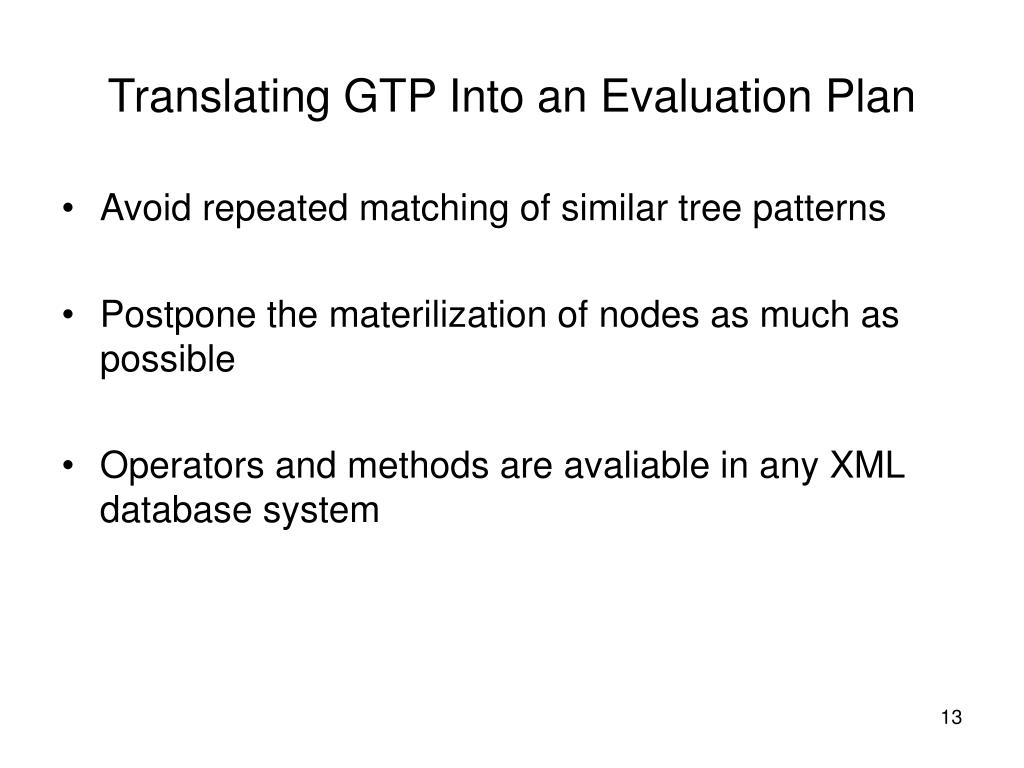 Translating GTP Into an Evaluation Plan

• Avoid repeated matching of similar tree patterns

• Postpone the materilization of nodes as much as possible

• Operators and methods are avaliable in any XML database system

13